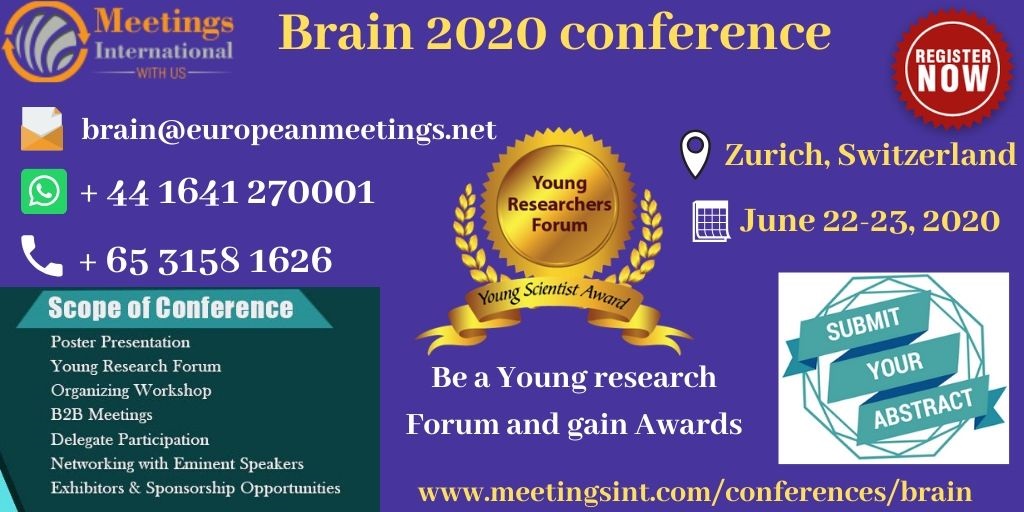 Meetings International
WITH US

Brain 2020 conference

REGISTER NOW

brain@europeanmeetings.net

+ 44 1641 270001

+ 65 3158 1626

Zurich, Switzerland

June 22-23, 2020

Young Researchers Forum

Young Scientist Award

Scope of Conference

Poster Presentation
Young Research Forum
Organizing Workshop
B2B Meetings
Delegate Participation
Networking with Eminent Speakers
Exhibitors & Sponsorship Opportunities

Be a Young research Forum and gain Awards

SUBMIT YOUR ABSTRACT

www.meetingsint.com/conferences/brain